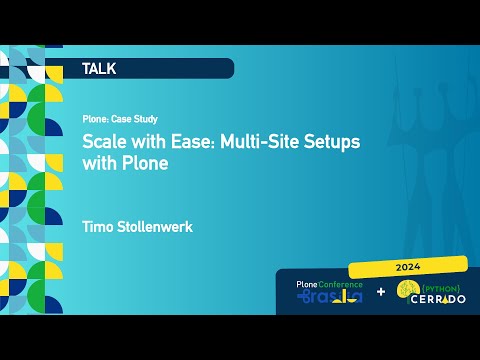 TALK

Plone: Case Study

Scale with Ease: Multi-Site Setups with Plone

Timo Stollenwerk

2024

Plone Conference Brasília + {PYTHON} CERRADO